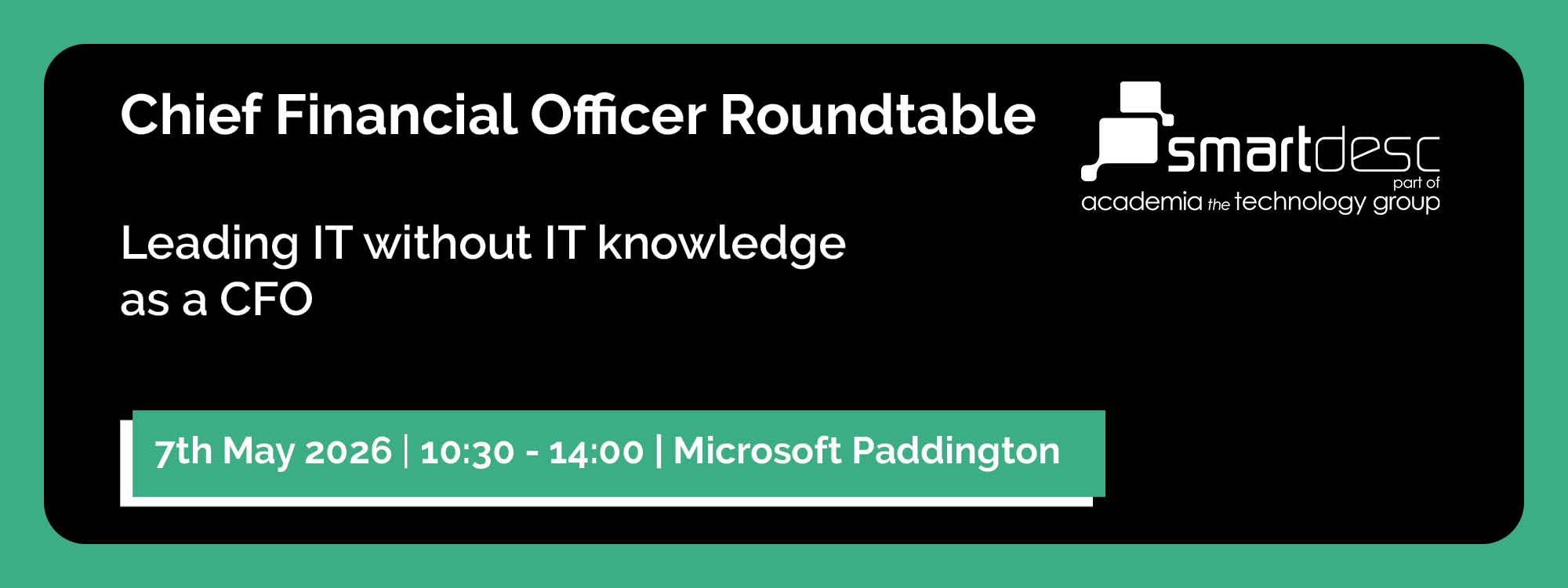 Chief Financial Officer Roundtable

smartdesc
part of
academia the technology group

Leading IT without IT knowledge as a CFO

7th May 2026 | 10:30 - 14:00 | Microsoft Paddington